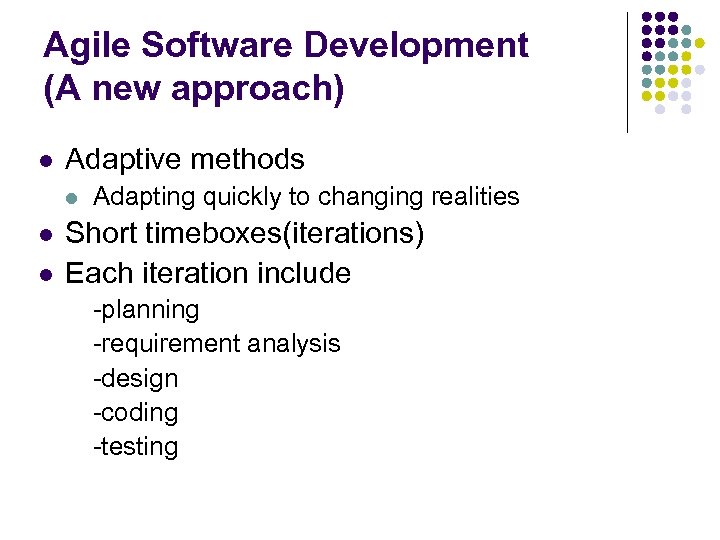 Agile Software Development
(A new approach)

- Adaptive methods
  - Adapting quickly to changing realities
- Short timeboxes(iterations)
- Each iteration include

-planning
-requirement analysis
-design
-coding
-testing